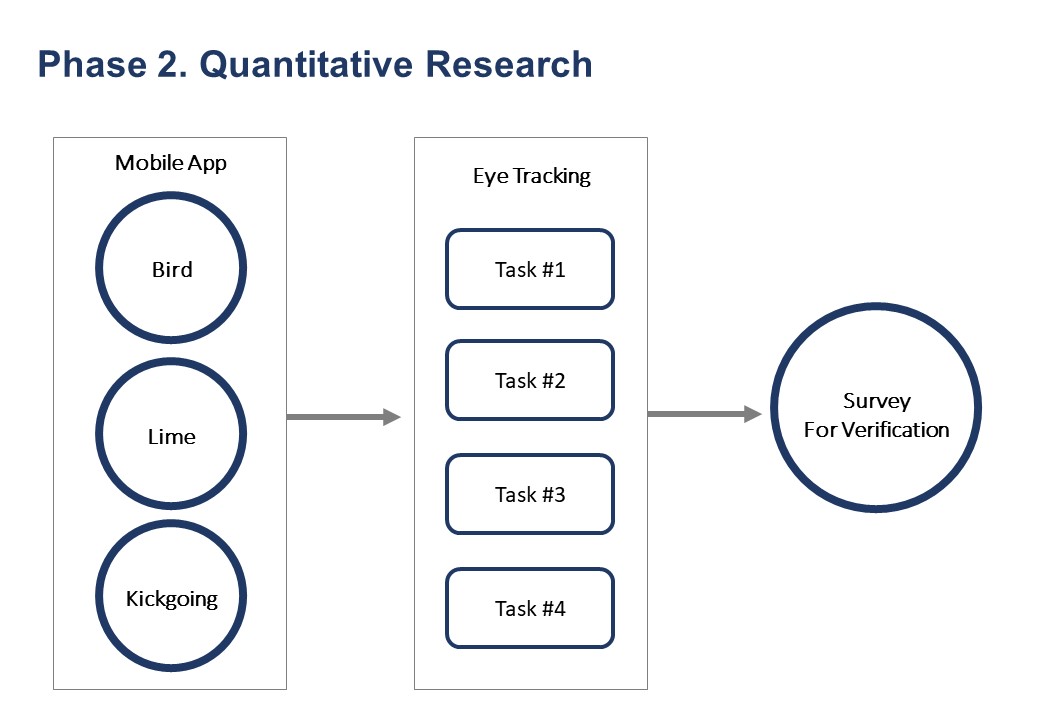 Phase 2. Quantitative Research

Mobile App

Bird

Lime

Kickgoing

Eye Tracking

Task #1

Task #2

Task #3

Task #4

Survey
For Verification